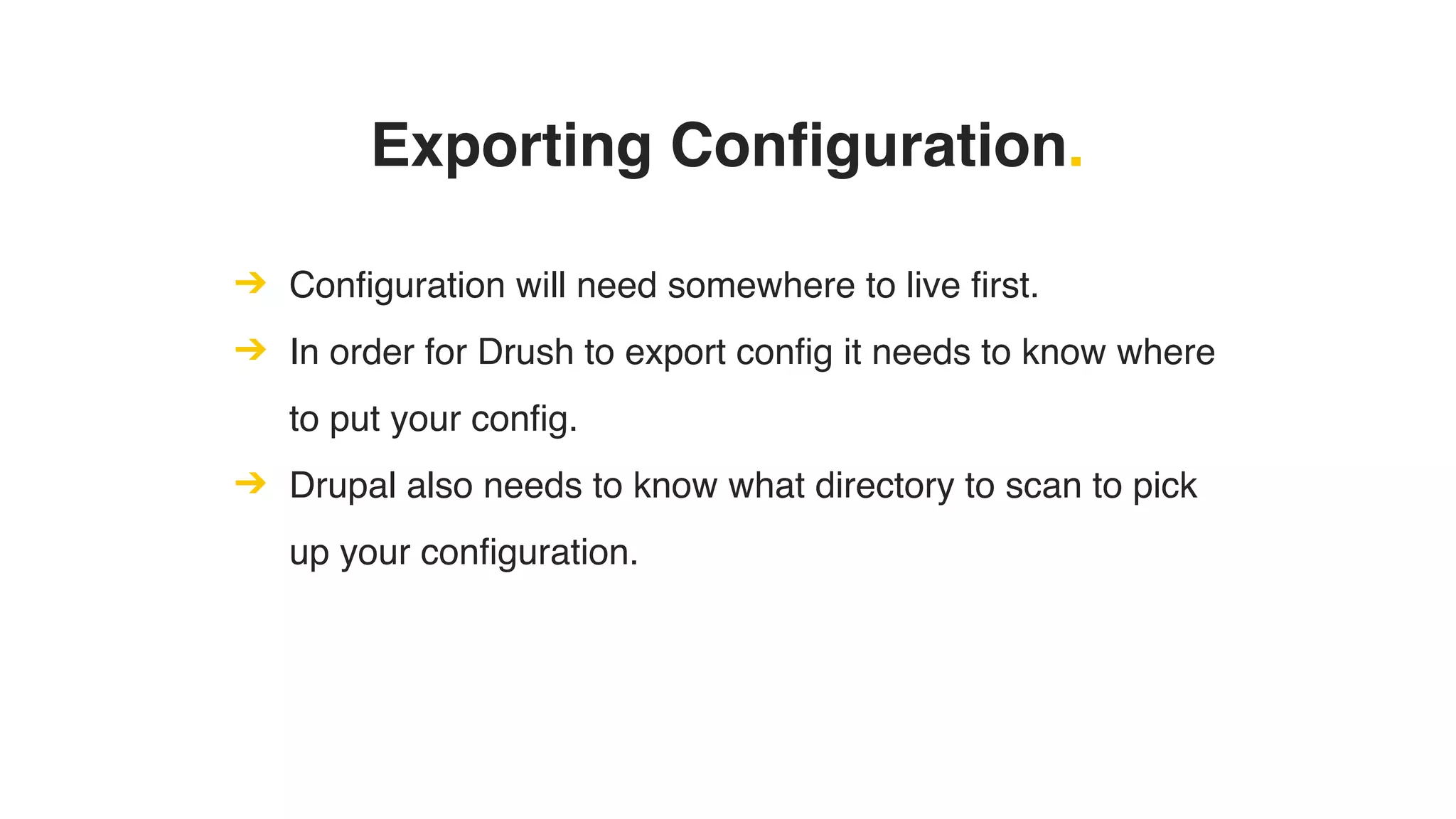 Exporting Configuration.

→ Configuration will need somewhere to live first.

→ In order for Drush to export config it needs to know where to put your config.

→ Drupal also needs to know what directory to scan to pick up your configuration.